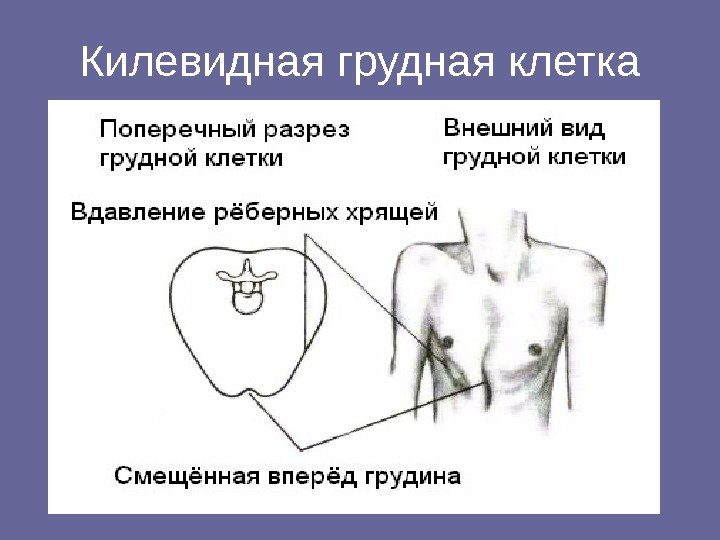 Килевидная грудная клетка

Поперечный разрез грудной клетки

Внешний вид грудной клетки

Вдавление рёберных хрящей

Смещённая вперёд грудина